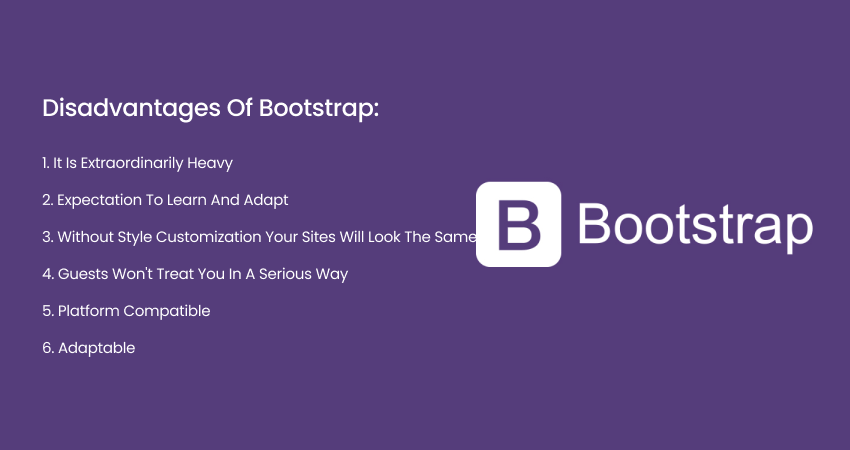 Disadvantages Of Bootstrap:

1. It Is Extraordinarily Heavy

2. Expectation To Learn And Adapt

3. Without Style Customization Your Sites Will Look The Same

4. Guests Won't Treat You In A Serious Way

5. Platform Compatible

6. Adaptable

B Bootstrap